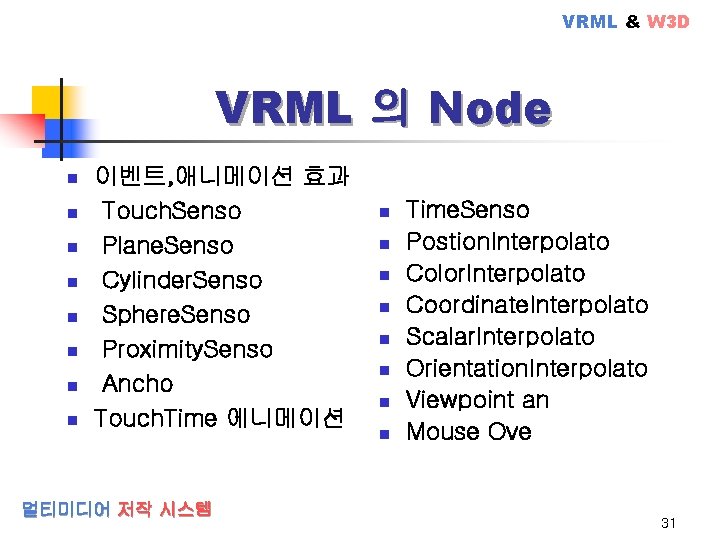 VRML & W3D

VRML 의 Node

- 이벤트,애니메이션 효과
- TouchSenso
- PlaneSenso
- CylinderSenso
- SphereSenso
- ProximitySenso
- Ancho
- TouchTime 에니메이션

- TimeSenso
- PostionInterpolato
- ColorInterpolato
- CoordinateInterpolato
- ScalarInterpolato
- OrientationInterpolato
- Viewpoint an
- Mouse Ove

멀티미디어 저작 시스템

31